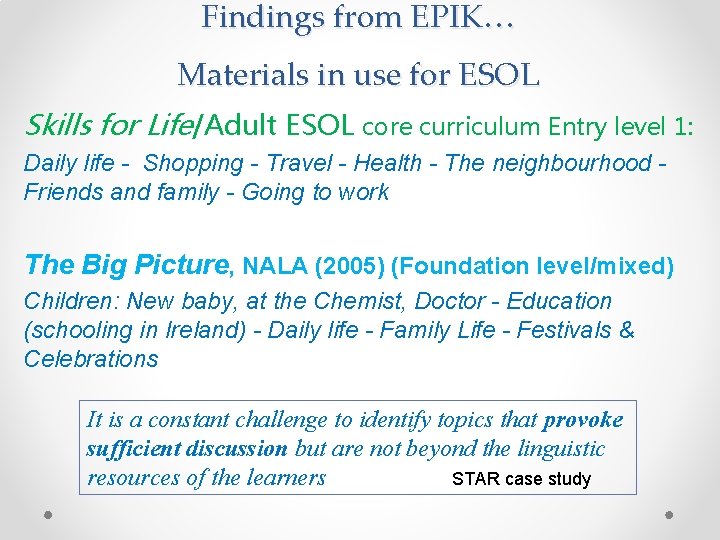 Findings from EPIK…

Materials in use for ESOL

Skills for Life/Adult ESOL core curriculum Entry level 1:

Daily life - Shopping - Travel - Health - The neighbourhood - Friends and family - Going to work

The Big Picture, NALA (2005) (Foundation level/mixed)

Children: New baby, at the Chemist, Doctor - Education (schooling in Ireland) - Daily life - Family Life - Festivals & Celebrations

It is a constant challenge to identify topics that provoke sufficient discussion but are not beyond the linguistic resources of the learners STAR case study